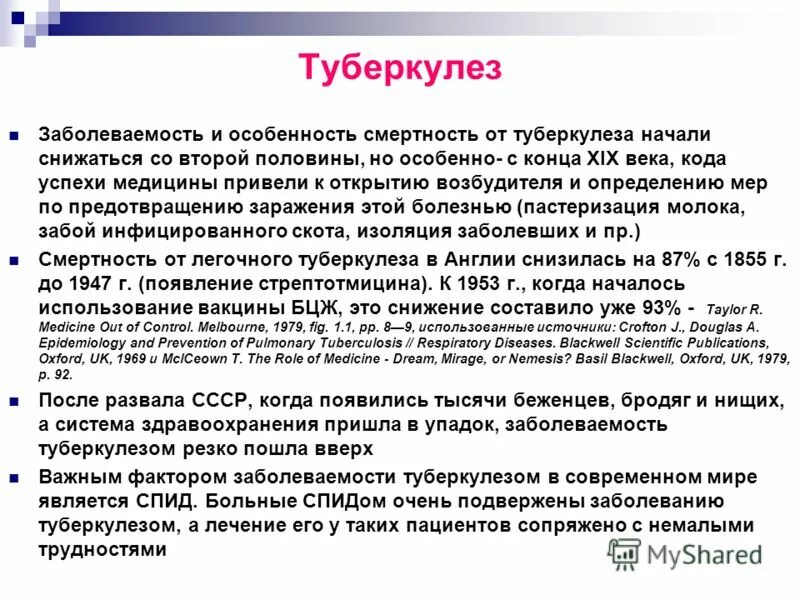 Туберкулез

Заболеваемость и особенность смертность от туберкулеза начали снижаться со второй половины, но особенно- с конца XIX века, кода успехи медицины привели к открытию возбудителя и определению мер по предотвращению заражения этой болезнью (пастеризация молока, забой инфицированного скота, изоляция заболевших и пр.)

Смертность от легочного туберкулеза в Англии снизилась на 87% с 1855 г. до 1947 г. (появление стрептотмицина). К 1953 г., когда началось использование вакцины БЦЖ, это снижение составило уже 93% - Taylor R. Medicine Out of Control. Melbourne, 1979, fig. 1.1, pp. 8—9, использованные источники: Crofton J., Douglas A. Epidemiology and Prevention of Pulmonary Tuberculosis // Respiratory Diseases. Blackwell Scientific Publications, Oxford, UK, 1969 и McICeown T. The Role of Medicine - Dream, Mirage, or Nemesis? Basil Blackwell, Oxford, UK, 1979, p. 92.

После развала СССР, когда появились тысячи беженцев, бродяг и нищих, а система здравоохранения пришла в упадок, заболеваемость туберкулезом резко пошла вверх

Важным фактором заболеваемости туберкулезом в современном мире является СПИД. Больные СПИДом очень подвержены заболеванию туберкулезом, а лечение его у таких пациентов сопряжено с немалыми трудностями

MyShared